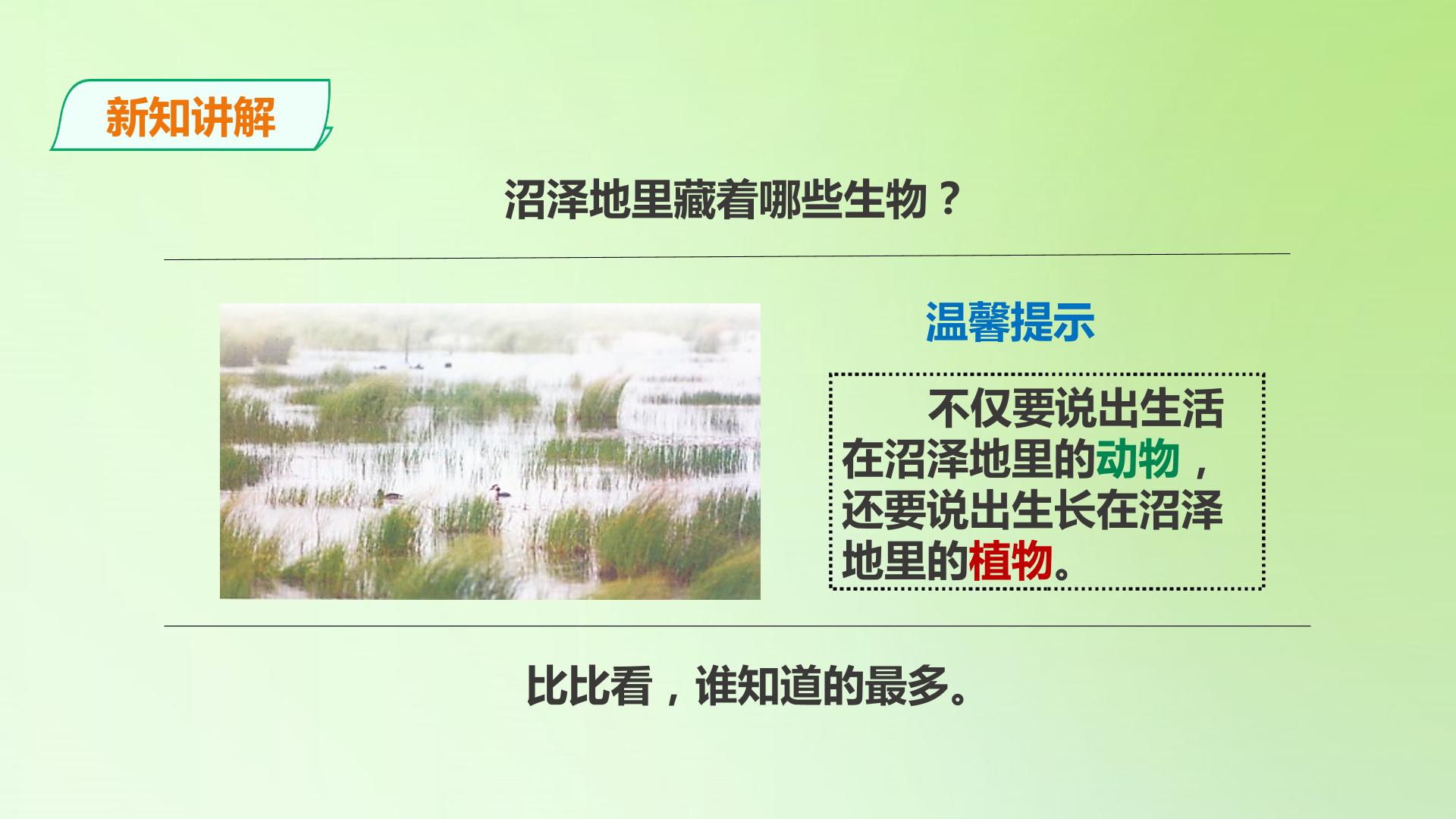 新知讲解

沼泽地里藏着哪些生物？

温馨提示

不仅要说出生活在沼泽地里的动物，还要说出生长在沼泽地里的植物。

比比看，谁知道的最多。